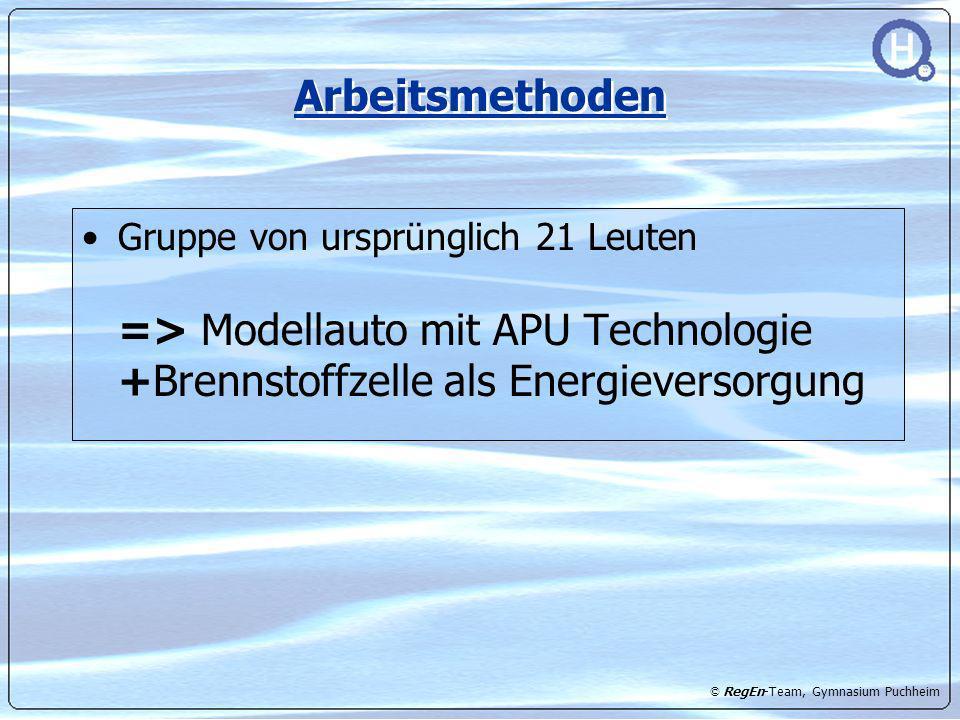 H

Arbeitsmethoden

• Gruppe von ursprünglich 21 Leuten

=> Modellauto mit APU Technologie
+Brennstoffzelle als Energieversorgung

© RegEn-Team, Gymnasium Puchheim